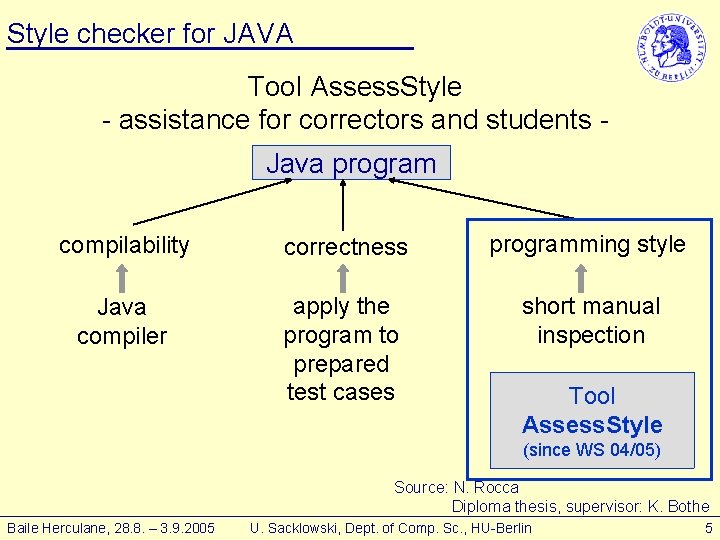 Style checker for JAVA

HUMBOLDT-UNIVERSITÄT ZU BERLIN

Tool AssessStyle
- assistance for correctors and students -

Java program

compilability

Java compiler

correctness

apply the program to prepared test cases

programming style

short manual inspection

Tool
AssessStyle
(since WS 04/05)

Source: N. Rocca
Diploma thesis, supervisor: K. Bothe

Baile Herculane, 28.8. – 3.9.2005 U. Sacklowski, Dept. of Comp. Sc., HU-Berlin 5